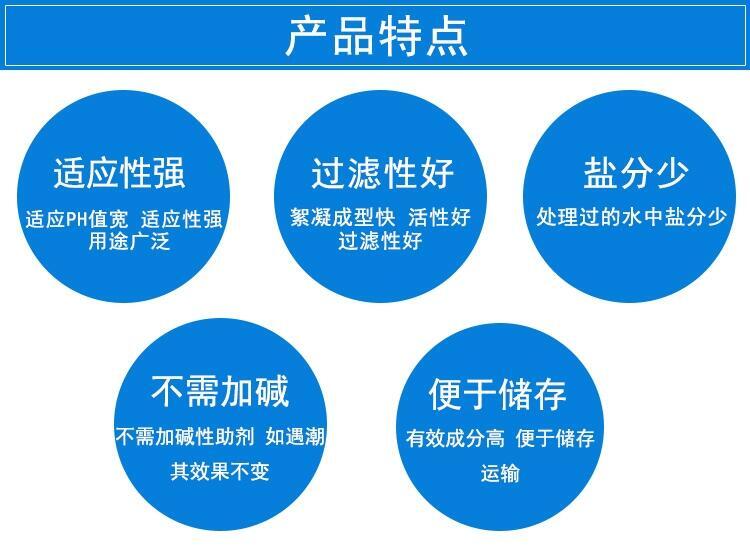 产品特点

适应性强

适应PH值宽 适应性强 用途广泛

过滤性好

絮凝成型快 活性好 过滤性好

盐分少

处理过的水中盐分少

不需加碱

不需加碱性助剂 如遇潮 其效果不变

便于储存

有效成分高 便于储存 运输